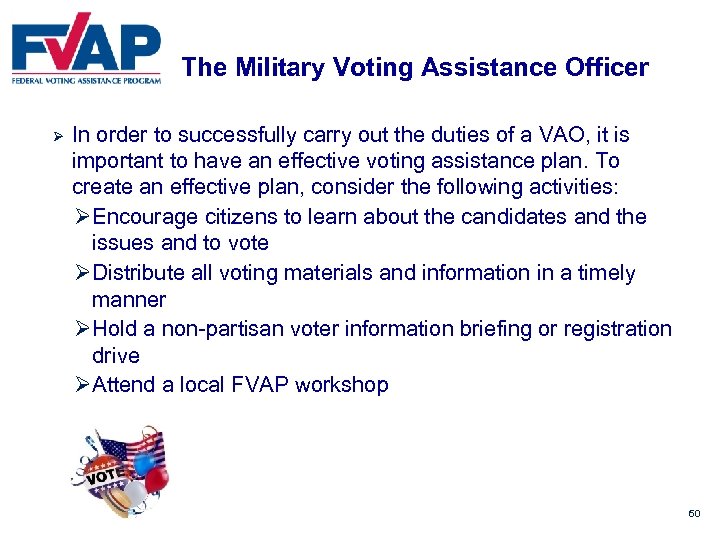 FVAP
FEDERAL VOTING ASSISTANCE PROGRAM

The Military Voting Assistance Officer

➢ In order to successfully carry out the duties of a VAO, it is important to have an effective voting assistance plan. To create an effective plan, consider the following activities:

➢ Encourage citizens to learn about the candidates and the issues and to vote

➢ Distribute all voting materials and information in a timely manner

➢ Hold a non-partisan voter information briefing or registration drive

➢ Attend a local FVAP workshop

VOTE

60